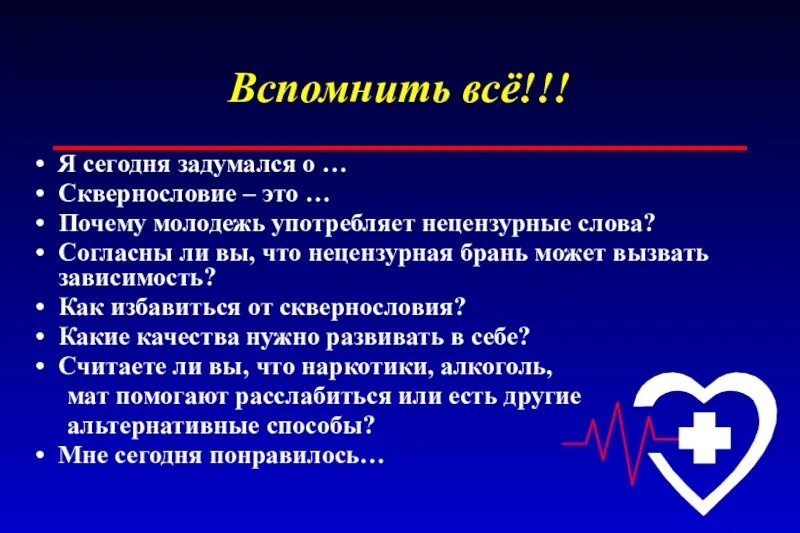 Вспомнить всё!!!

• Я сегодня задумался о …
• Сквернословие – это …
• Почему молодежь употребляет нецензурные слова?
• Согласны ли вы, что нецензурная брань может вызвать зависимость?
• Как избавиться от сквернословия?
• Какие качества нужно развивать в себе?
• Считаете ли вы, что наркотики, алкоголь, мат помогают расслабиться или есть другие альтернативные способы?
• Мне сегодня понравилось…